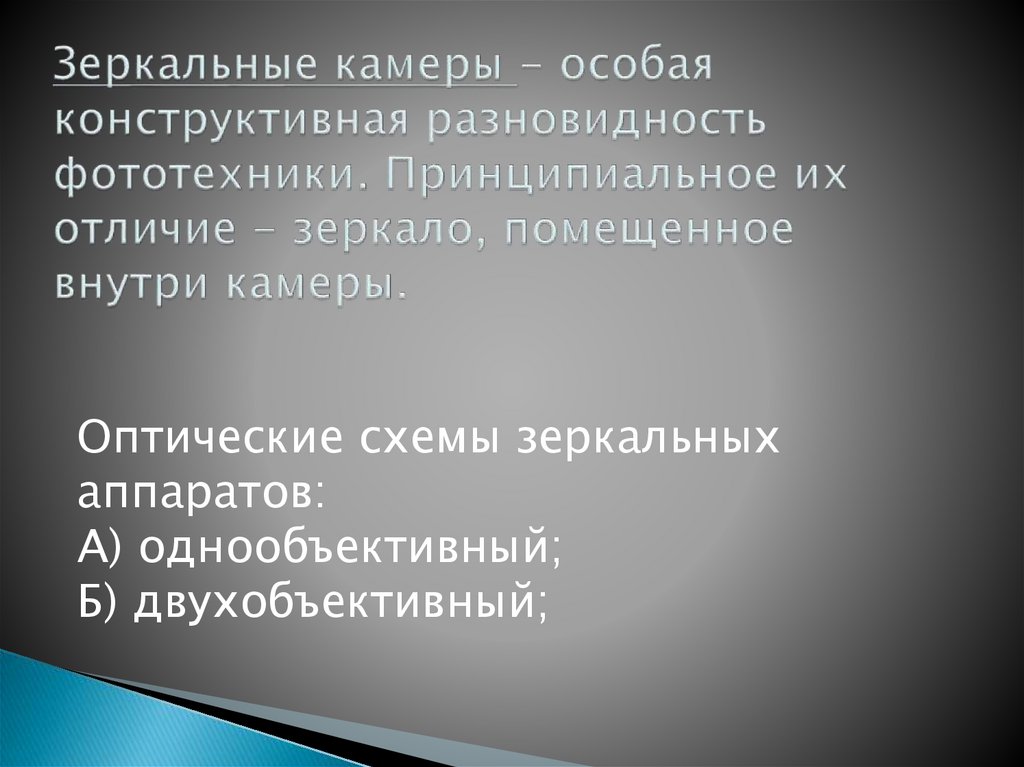 Зеркальные камеры – особая конструктивная разновидность фототехники. Принципиальное их отличие – зеркало, помещенное внутри камеры.

Оптические схемы зеркальных аппаратов:
А) однообъективный;
Б) двухобъективный;